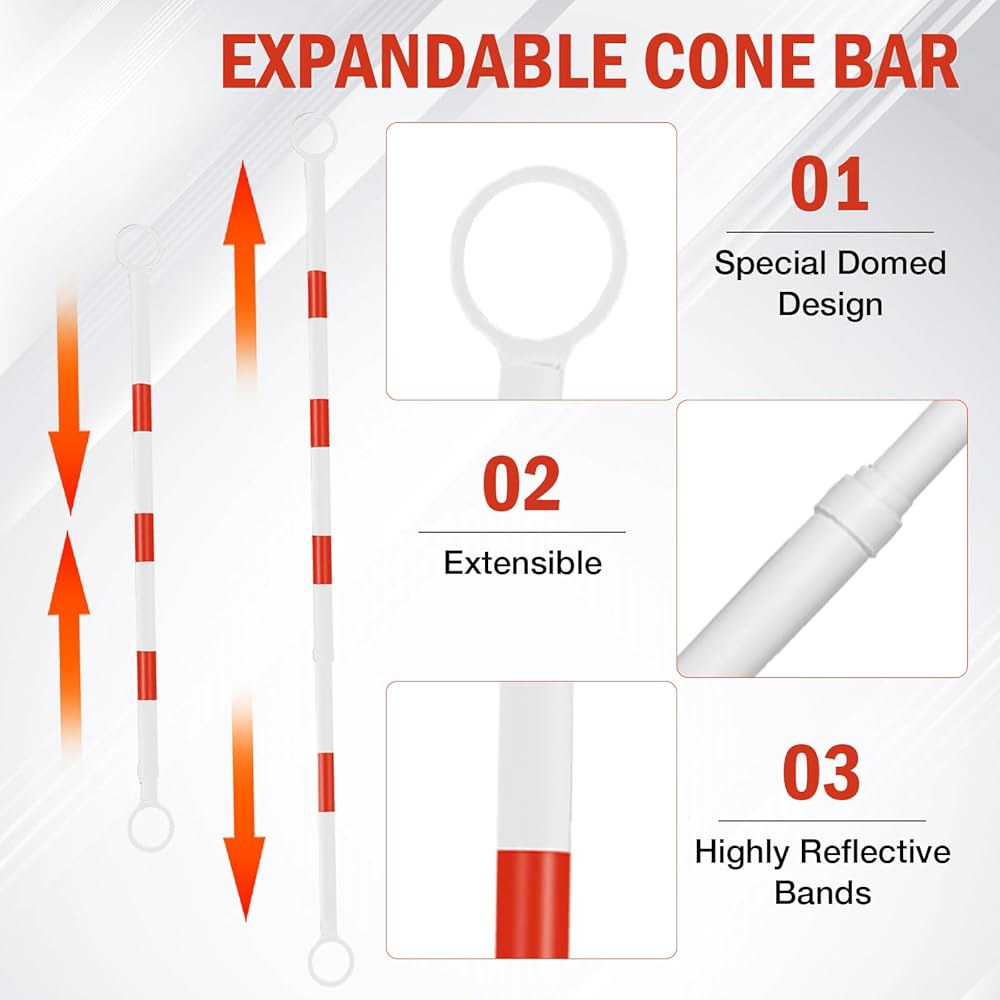 EXPANDABLE CONE BAR

01
Special Domed Design

02
Extensible

03
Highly Reflective Bands